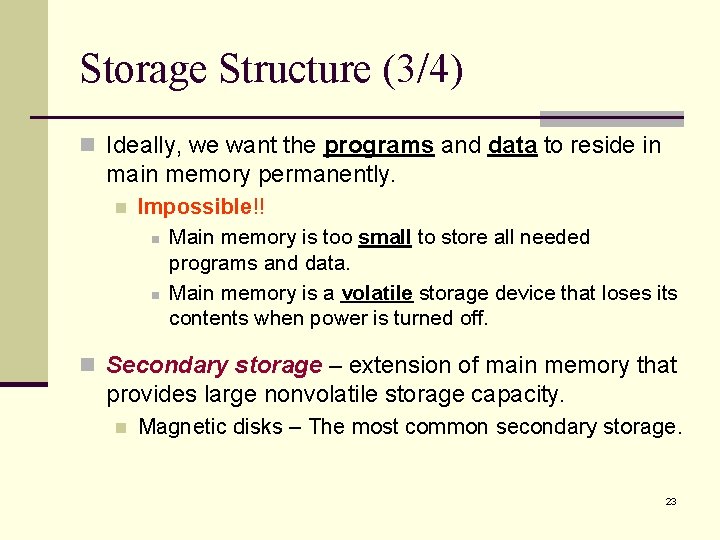 Storage Structure (3/4)

Ideally, we want the programs and data to reside in main memory permanently.

Impossible!!

Main memory is too small to store all needed programs and data.

Main memory is a volatile storage device that loses its contents when power is turned off.

Secondary storage – extension of main memory that provides large nonvolatile storage capacity.

Magnetic disks – The most common secondary storage.

23